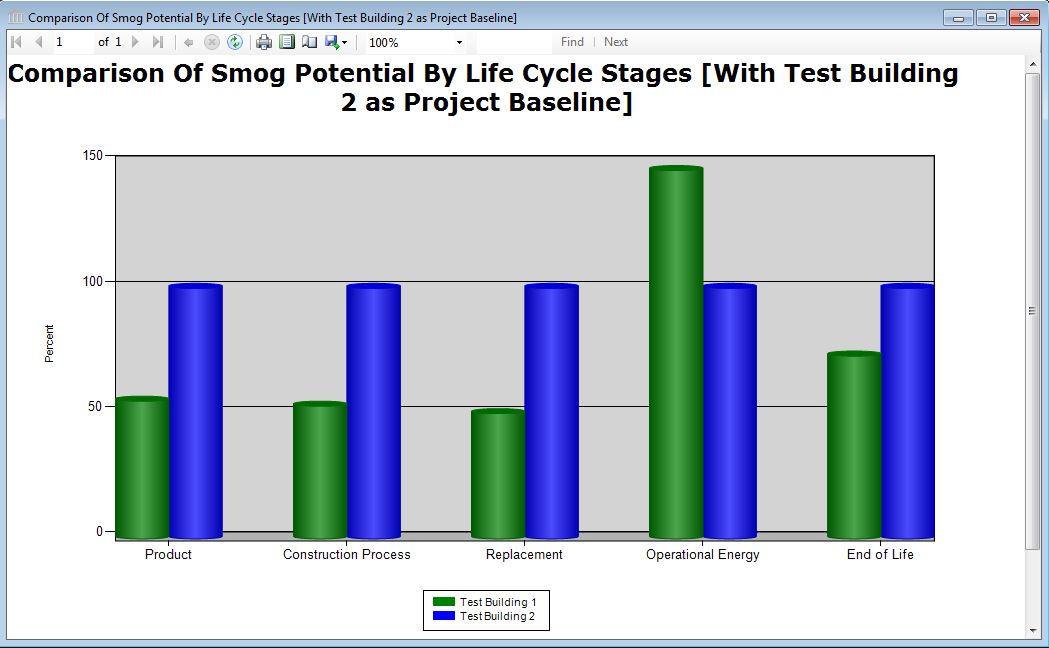 Comparison Of Smog Potential By Life Cycle Stages [With Test Building 2 as Project Baseline]

1 of 1 100% Find | Next

Comparison Of Smog Potential By Life Cycle Stages [With Test Building 2 as Project Baseline]

150
100
50
0
Percent

Product
Construction Process
Replacement
Operational Energy
End of Life

Test Building 1
Test Building 2